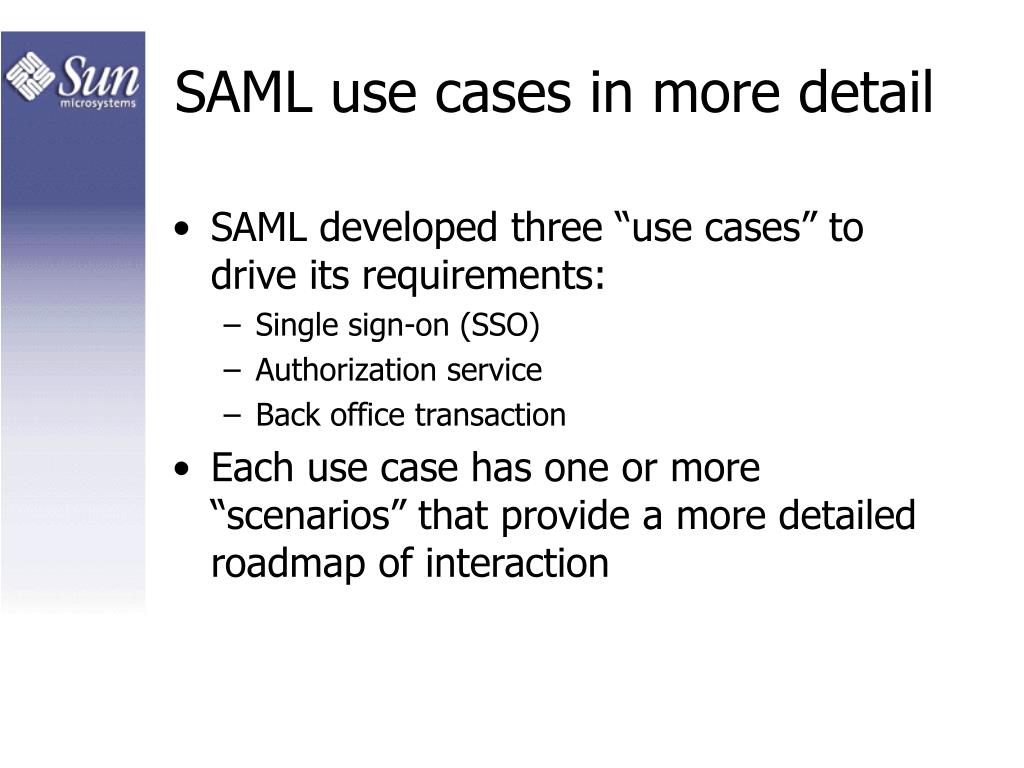 Sun
microsystems

SAML use cases in more detail

• SAML developed three “use cases” to drive its requirements:
– Single sign-on (SSO)
– Authorization service
– Back office transaction
• Each use case has one or more “scenarios” that provide a more detailed roadmap of interaction